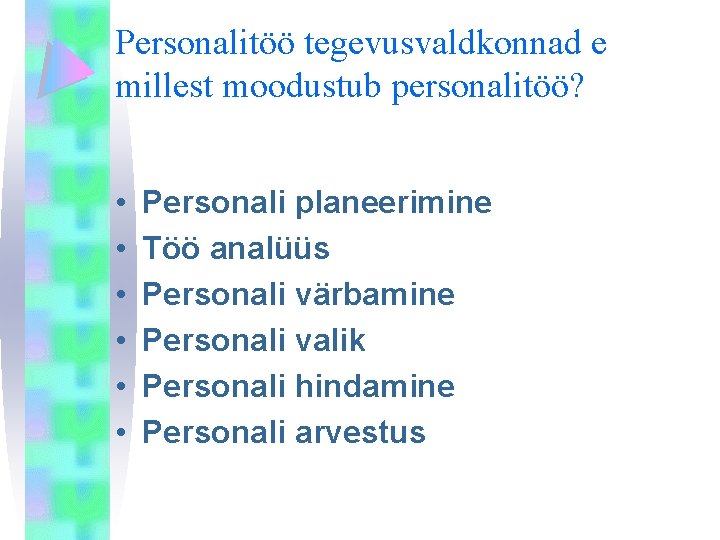 Personalitöö tegevusvaldkonnad e millest moodustub personalitöö?

• Personali planeerimine
• Töö analüüs
• Personali värbamine
• Personali valik
• Personali hindamine
• Personali arvestus